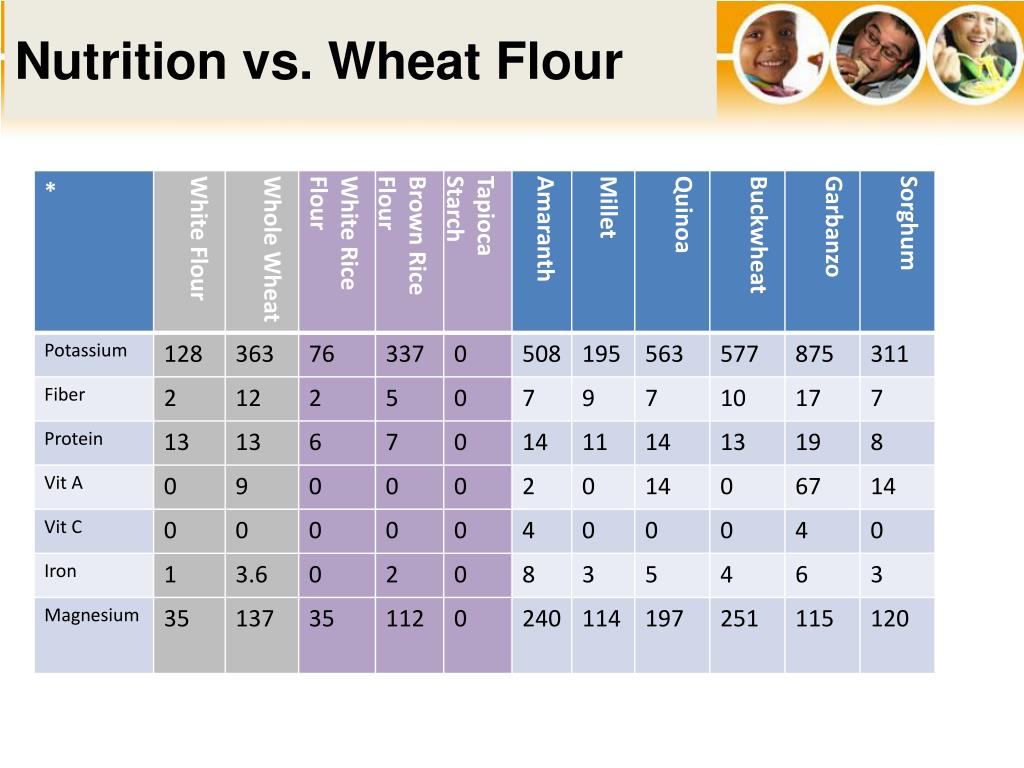 Nutrition vs. Wheat Flour

| * | White Flour | Whole Wheat | White Rice Flour | Brown Rice Flour | Tapioca Starch | Amaranth | Millet | Quinoa | Buckwheat | Garbanzo | Sorghum |
|---|---|---|---|---|---|---|---|---|---|---|---|
| Potassium | 128 | 363 | 76 | 337 | 0 | 508 | 195 | 563 | 577 | 875 | 311 |
| Fiber | 2 | 12 | 2 | 5 | 0 | 7 | 9 | 7 | 10 | 17 | 7 |
| Protein | 13 | 13 | 6 | 7 | 0 | 14 | 11 | 14 | 13 | 19 | 8 |
| Vit A | 0 | 9 | 0 | 0 | 0 | 2 | 0 | 14 | 0 | 67 | 14 |
| Vit C | 0 | 0 | 0 | 0 | 0 | 4 | 0 | 0 | 0 | 4 | 0 |
| Iron | 1 | 3.6 | 0 | 2 | 0 | 8 | 3 | 5 | 4 | 6 | 3 |
| Magnesium | 35 | 137 | 35 | 112 | 0 | 240 | 114 | 197 | 251 | 115 | 120 |